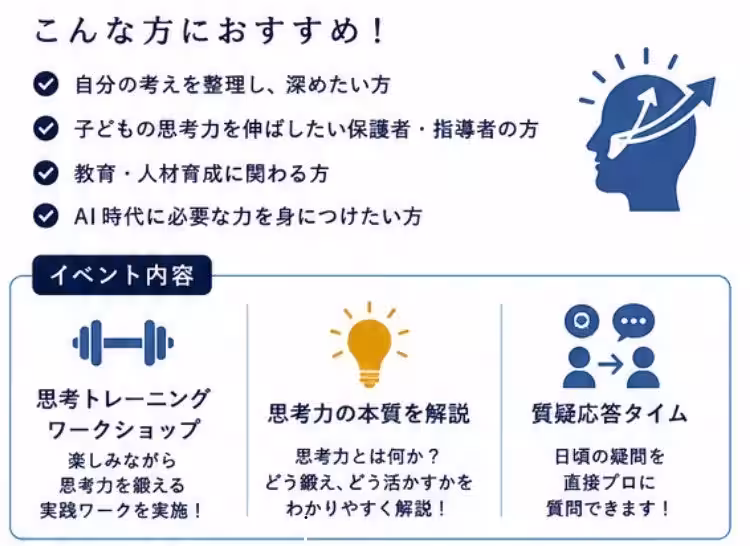 こんな方におすすめ！

自分の考えを整理し、深めたい方

子どもの思考力を伸ばしたい保護者・指導者の方

教育・人材育成に関わる方

AI時代に必要な力を身につけたい方

イベント内容

思考トレーニングワークショップ
楽しみながら思考力を鍛える実践ワークを実施！

思考力の本質を解説
思考力とは何か？どう鍛え、どう活かすかをわかりやすく解説！

質疑応答タイム
日頃の疑問を直接プロに質問できます！